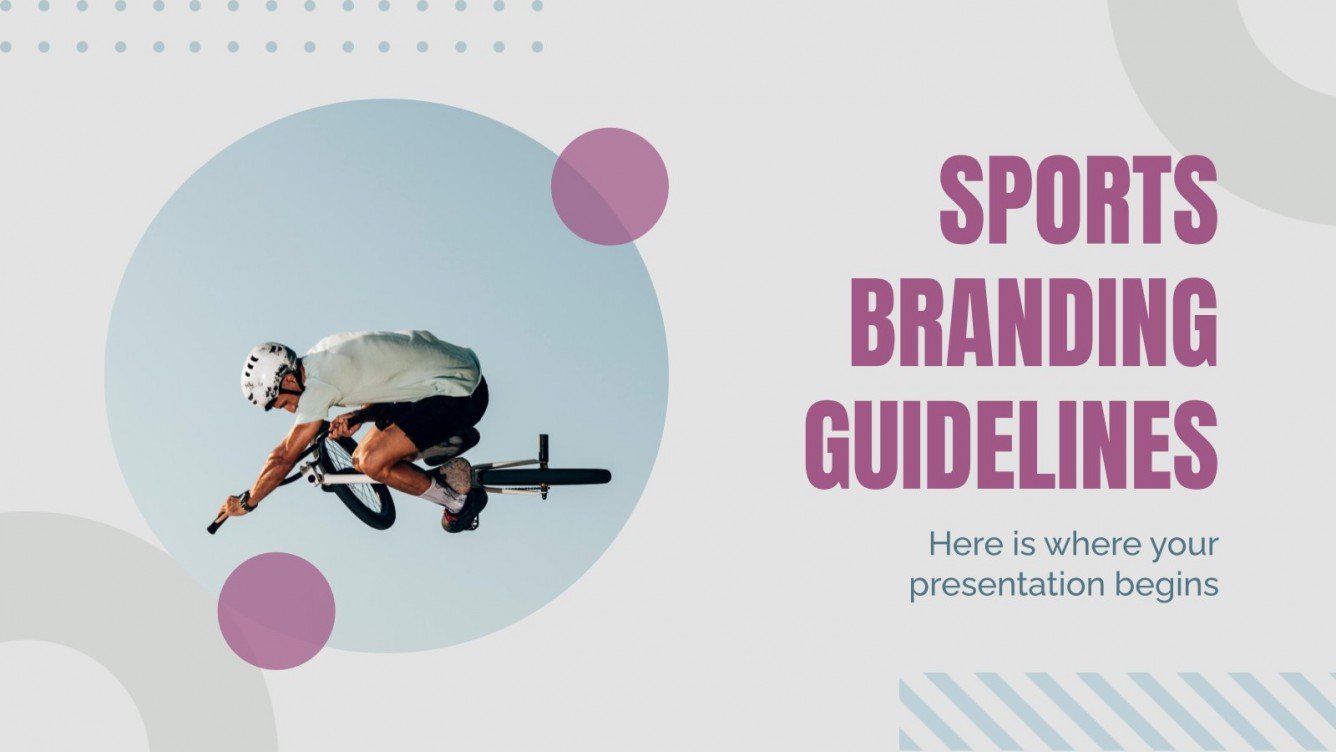 SPORTS BRANDING GUIDELINES

Here is where your presentation begins